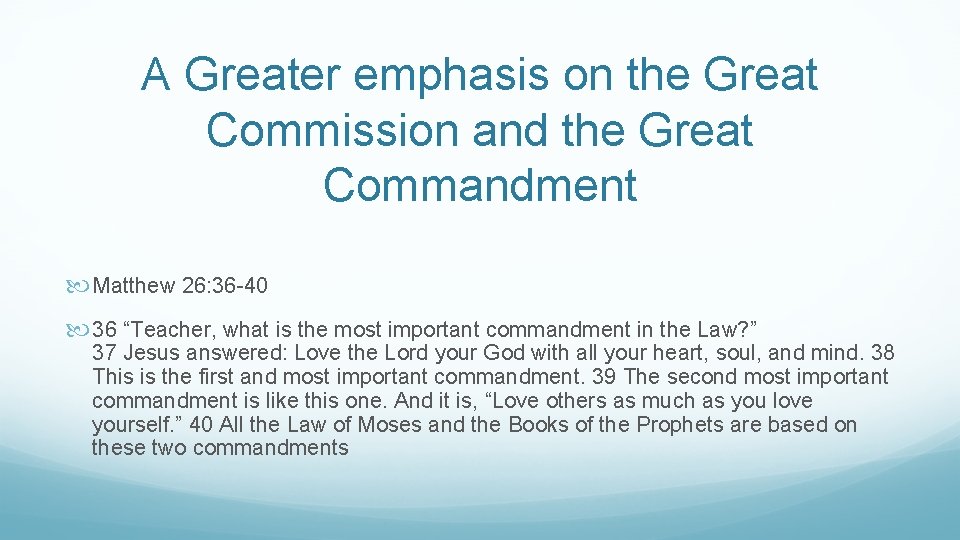 A Greater emphasis on the Great Commission and the Great Commandment

Matthew 26:36-40

36 “Teacher, what is the most important commandment in the Law?” 37 Jesus answered: Love the Lord your God with all your heart, soul, and mind. 38 This is the first and most important commandment. 39 The second most important commandment is like this one. And it is, “Love others as much as you love yourself.” 40 All the Law of Moses and the Books of the Prophets are based on these two commandments